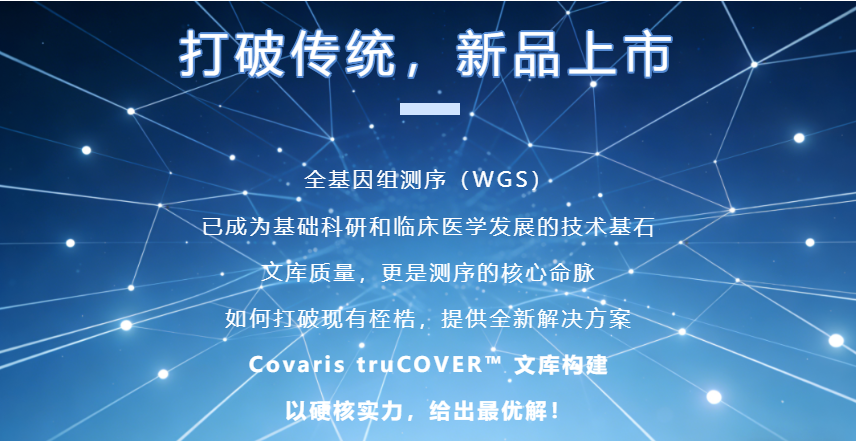 打破传统，新品上市

全基因组测序（WGS）

已成为基础科研和临床医学发展的技术基石

文库质量，更是测序的核心命脉

如何打破现有桎梏，提供全新解决方案

Covaris truCOVER™ 文库构建

以硬核实力，给出最优解！